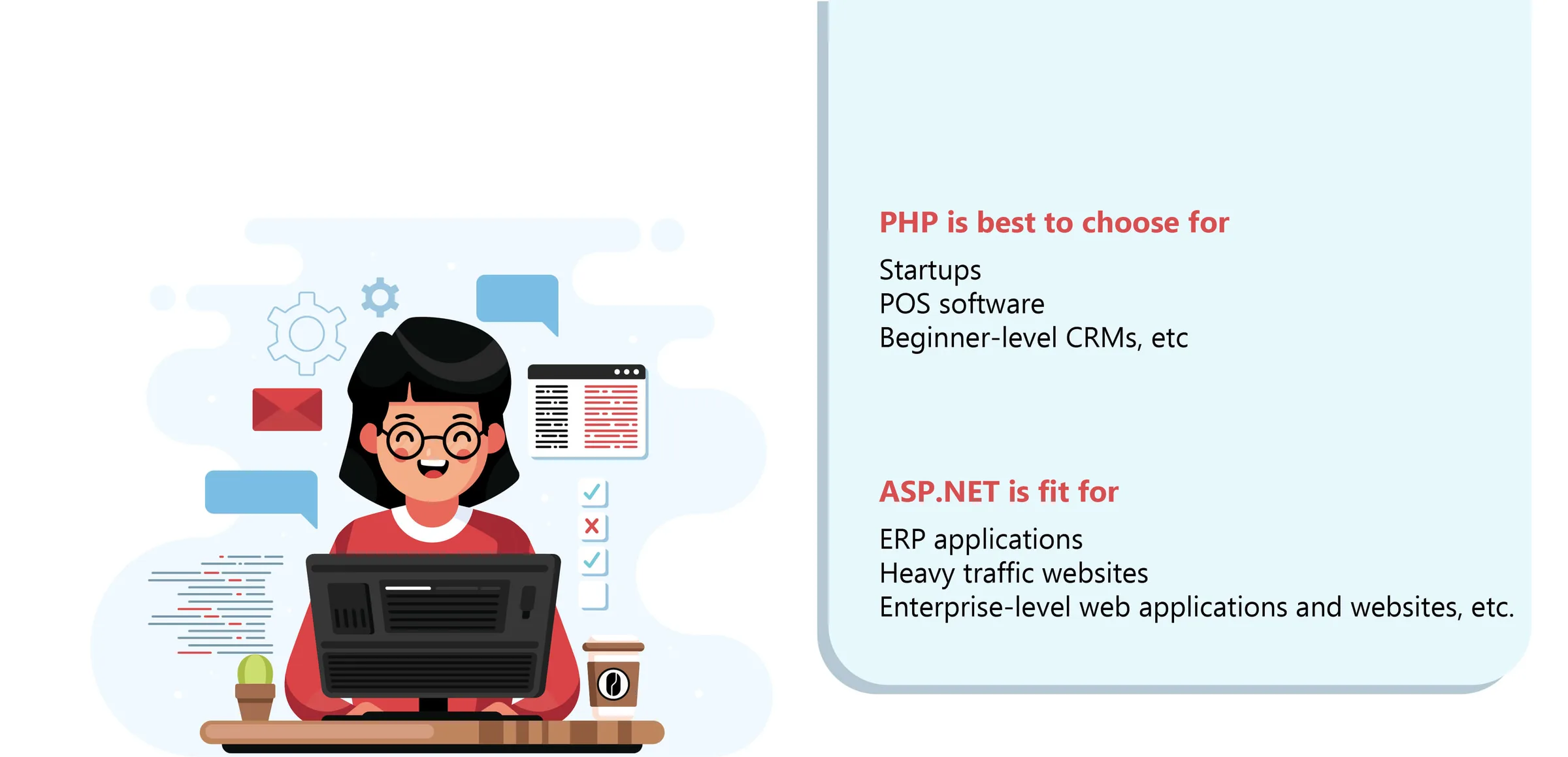 PHP is best to choose for

Startups
POS software
Beginner-level CRMs, etc

ASP.NET is fit for

ERP applications
Heavy traffic websites
Enterprise-level web applications and websites, etc.